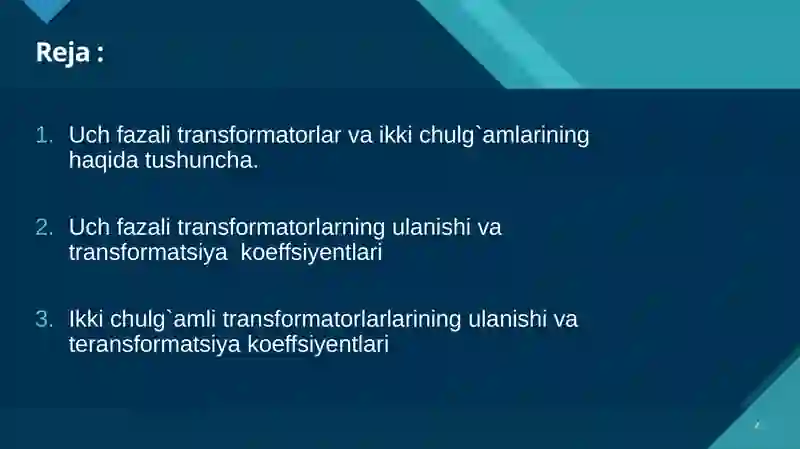 Reja :

1. Uch fazali transformatorlar va ikki chulg`amlarining haqida tushuncha.

2. Uch fazali transformatorlarning ulanishi va transformatsiya koeffsiyentlari

3. Ikki chulg`amli transformatorlarlarining ulanishi va teransformatsiya koeffsiyentlari